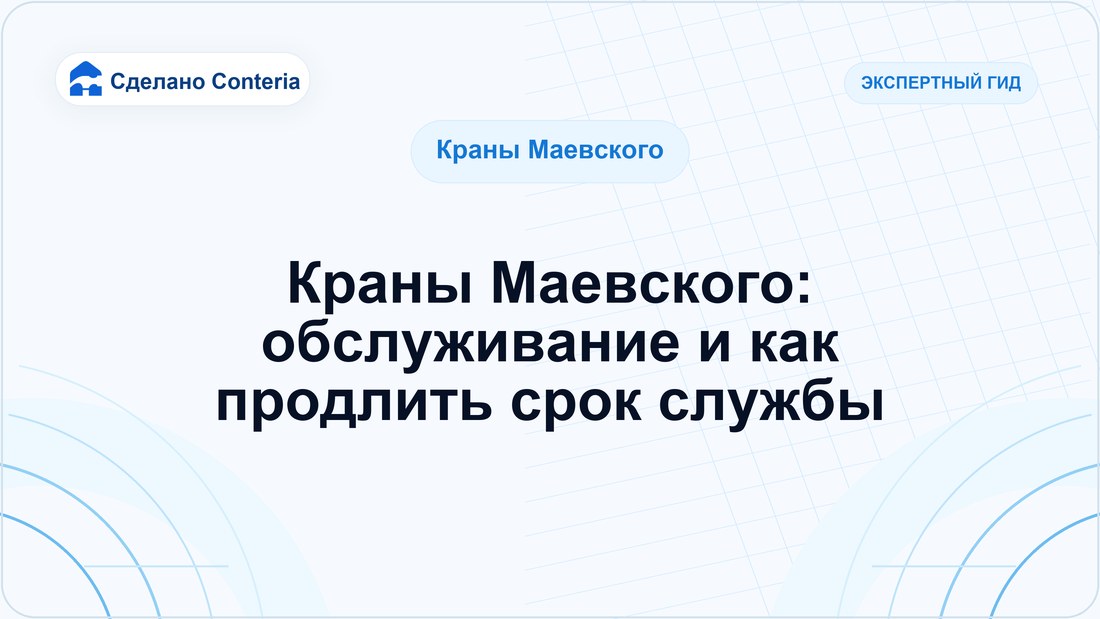 Сделано Conteria

ЭКСПЕРТНЫЙ ГИД

Краны Маевского

Краны Маевского: обслуживание и как продлить срок службы